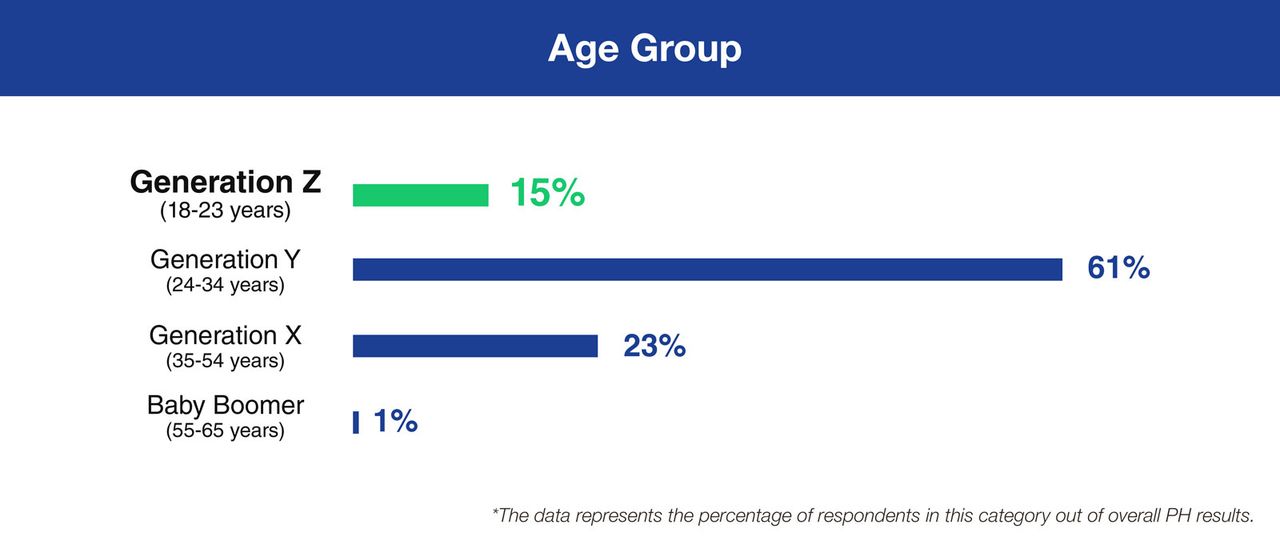 Age Group

Generation Z
(18-23 years)
15%

Generation Y
(24-34 years)
61%

Generation X
(35-54 years)
23%

Baby Boomer
(55-65 years)
1%

*The data represents the percentage of respondents in this category out of overall PH results.